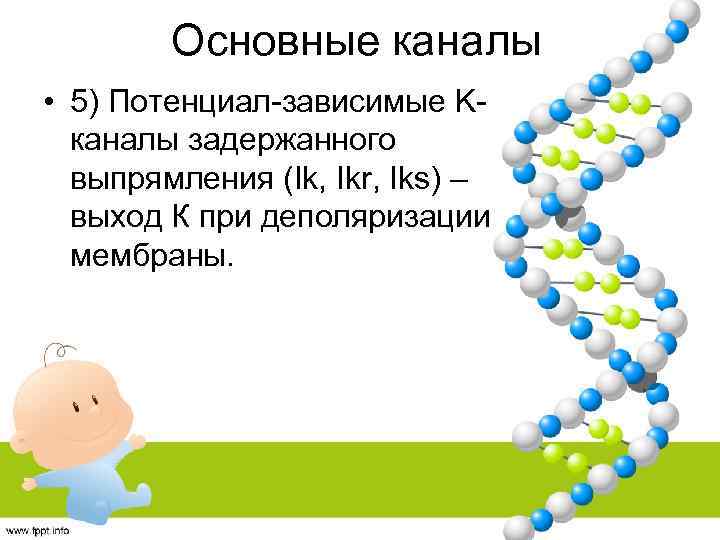 Основные каналы

• 5) Потенциал-зависимые K-каналы задержанного выпрямления (Ik, Ikr, Iks) – выход К при деполяризации мембраны.

www.fppt.info